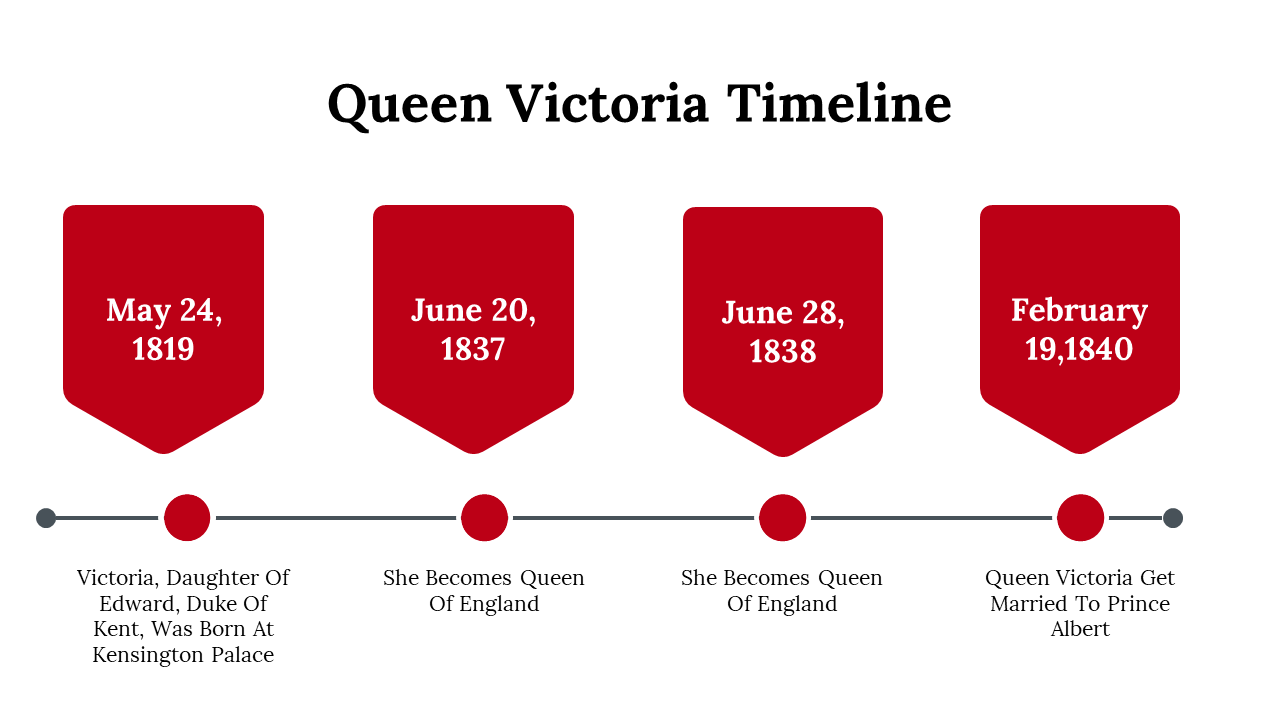 Queen Victoria Timeline

May 24, 1819

June 20, 1837

June 28, 1838

February 19,1840

Victoria, Daughter Of Edward, Duke Of Kent, Was Born At Kensington Palace

She Becomes Queen Of England

She Becomes Queen Of England

Queen Victoria Get Married To Prince Albert